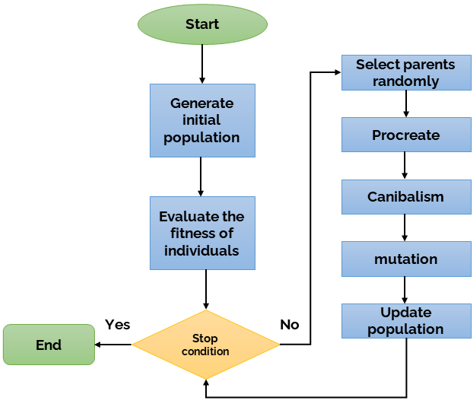 Start

Generate initial population

Evaluate the fitness of individuals

Stop condition

Yes

End

No

Select parents randomly

Procreate

Canibalism

mutation

Update population